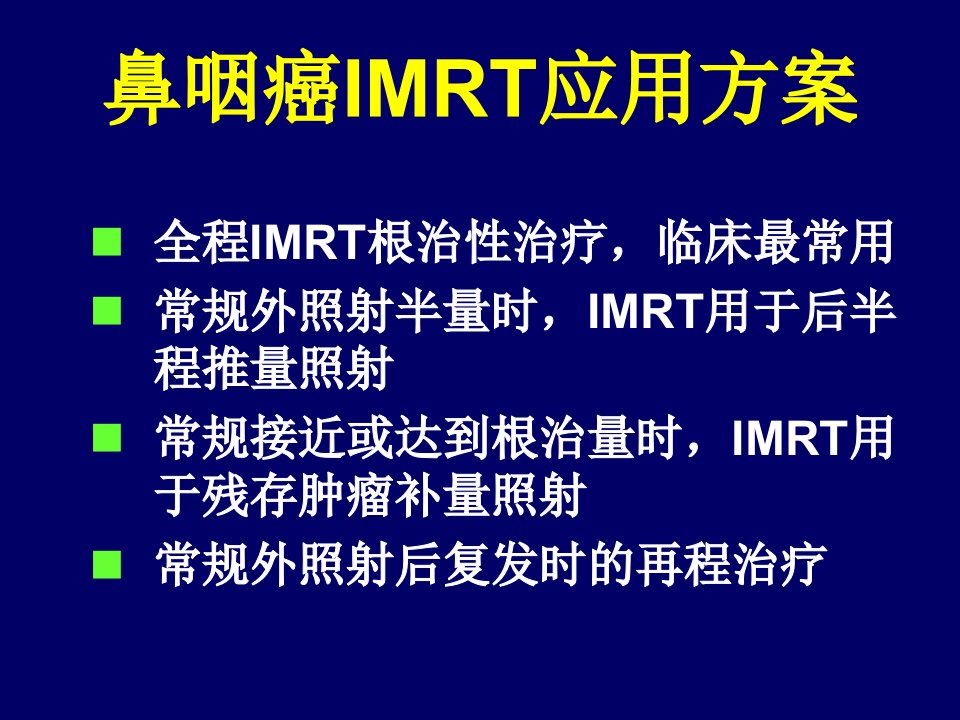 鼻咽癌IMRT应用方案

■ 全程IMRT根治性治疗，临床最常用

■ 常规外照射半量时，IMRT用于后半程推量照射

■ 常规接近或达到根治量时，IMRT用于残存肿瘤补量照射

■ 常规外照射后复发时的再程治疗